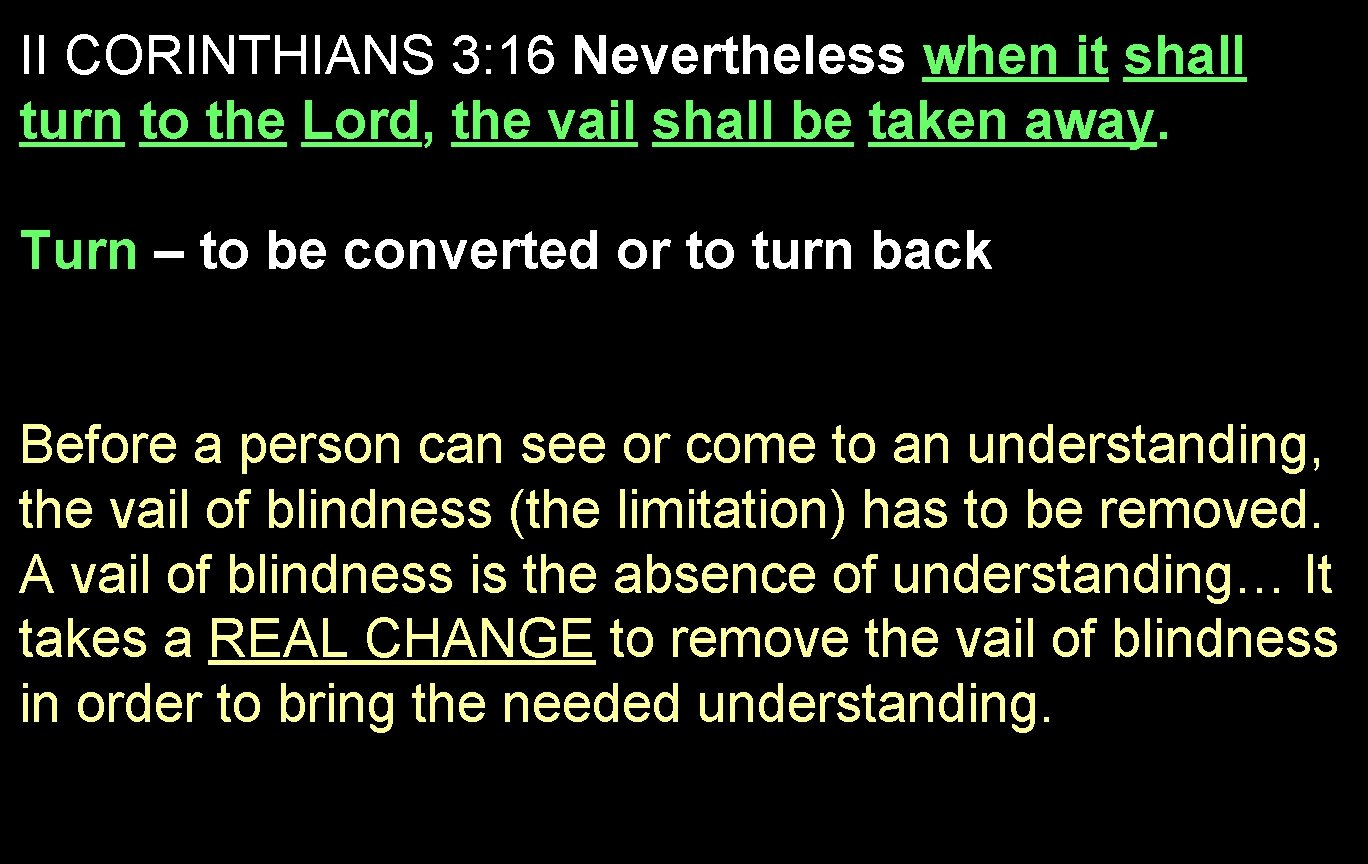 II CORINTHIANS 3:16 Nevertheless when it shall turn to the Lord, the vail shall be taken away.

Turn – to be converted or to turn back

Before a person can see or come to an understanding, the vail of blindness (the limitation) has to be removed. A vail of blindness is the absence of understanding… It takes a REAL CHANGE to remove the vail of blindness in order to bring the needed understanding.